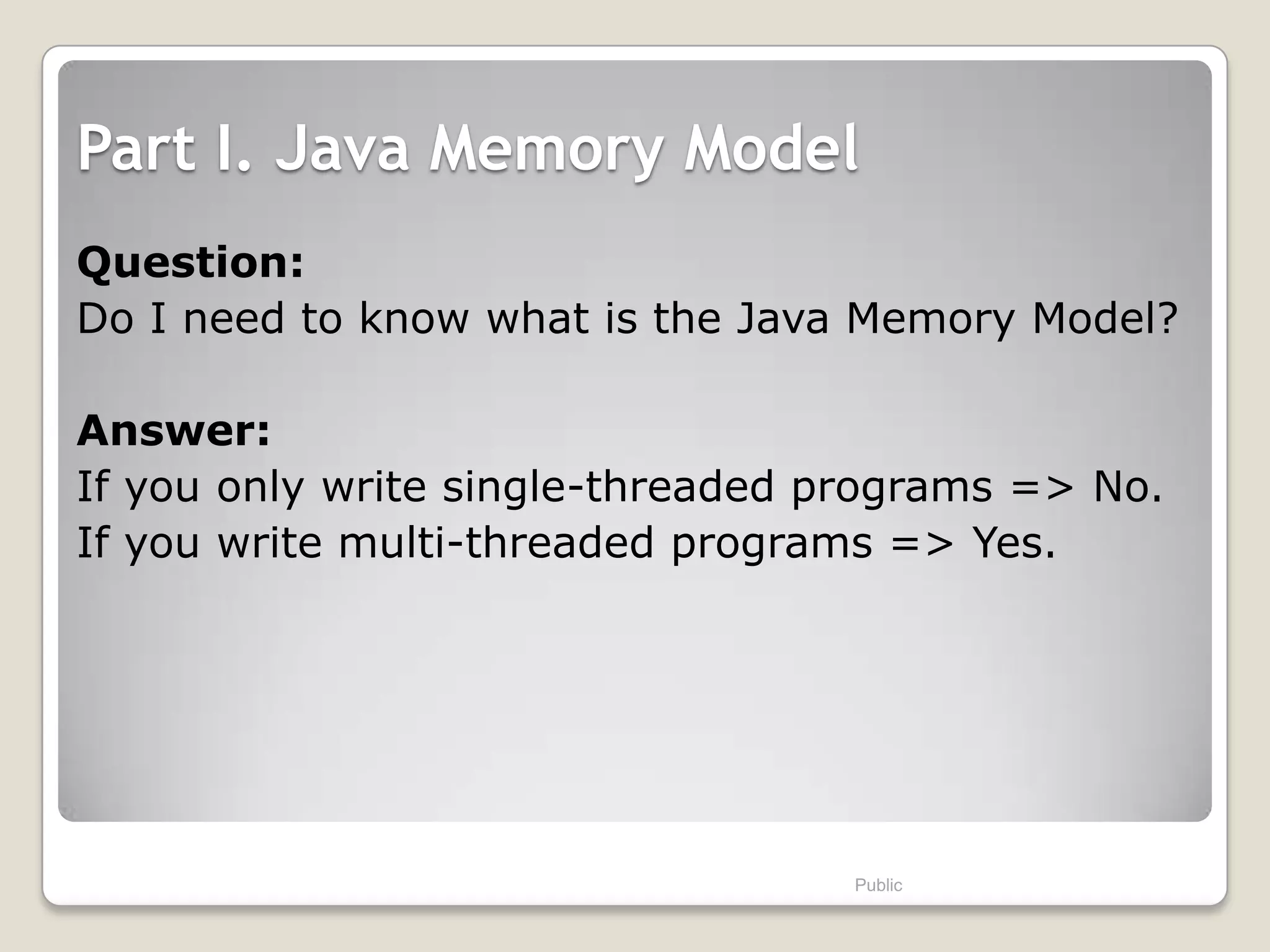 Part I. Java Memory Model

Question:
Do I need to know what is the Java Memory Model?

Answer:
If you only write single-threaded programs => No.
If you write multi-threaded programs => Yes.

Public